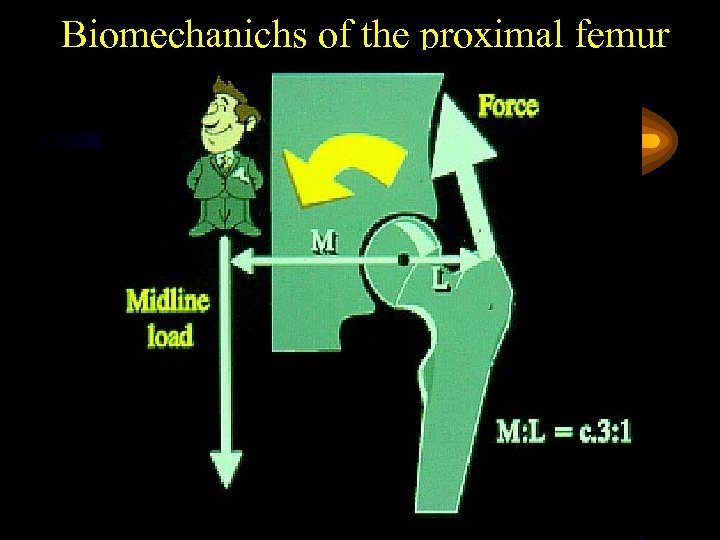 Biomechanichs of the proximal femur

Force

M

L

Midline load

M:L = c.3:1